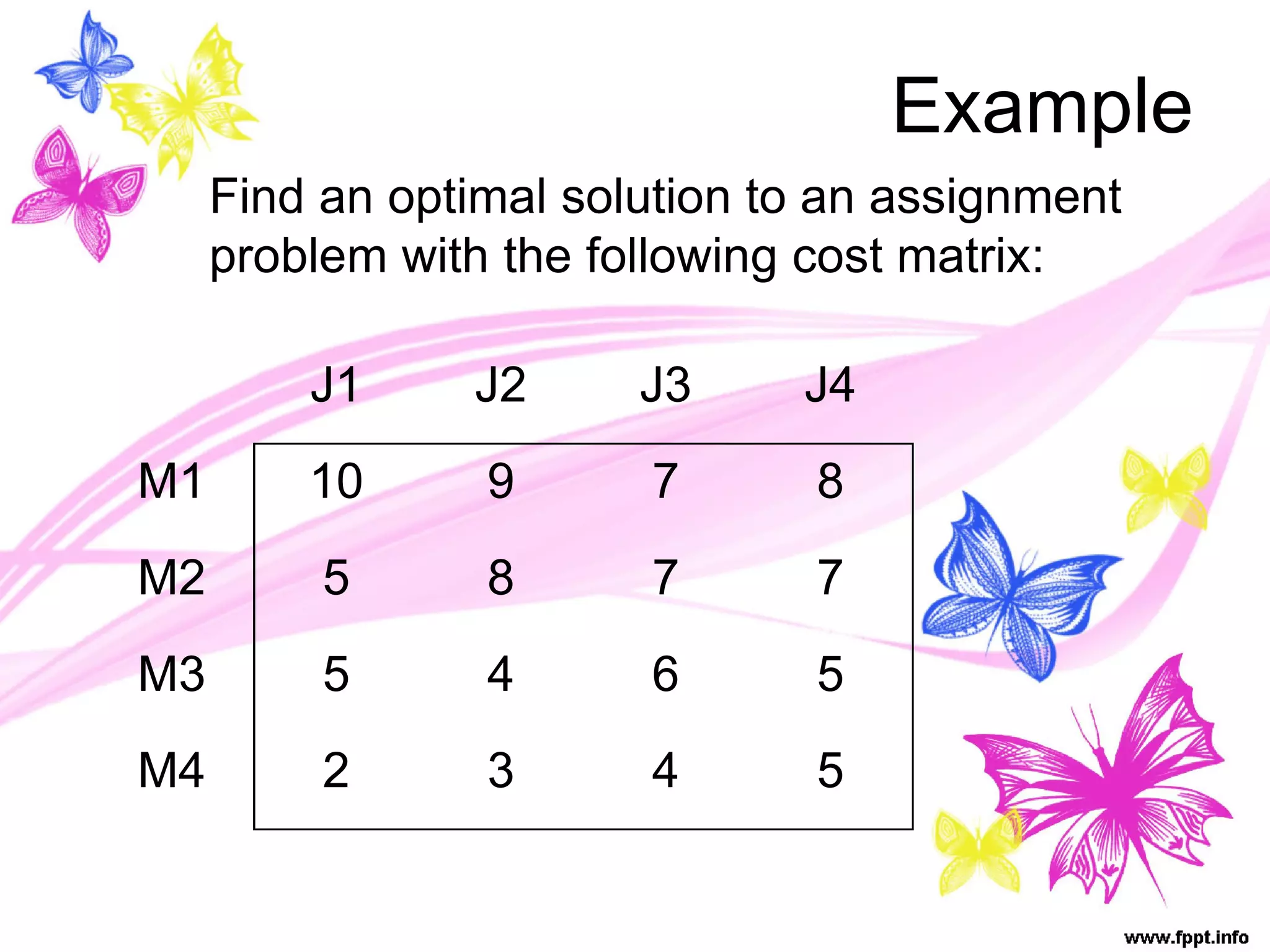 Example

Find an optimal solution to an assignment problem with the following cost matrix:

|  | J1 | J2 | J3 | J4 |
|---|---|---|---|---|
| M1 | 10 | 9 | 7 | 8 |
| M2 | 5 | 8 | 7 | 7 |
| M3 | 5 | 4 | 6 | 5 |
| M4 | 2 | 3 | 4 | 5 |

www.fppt.info